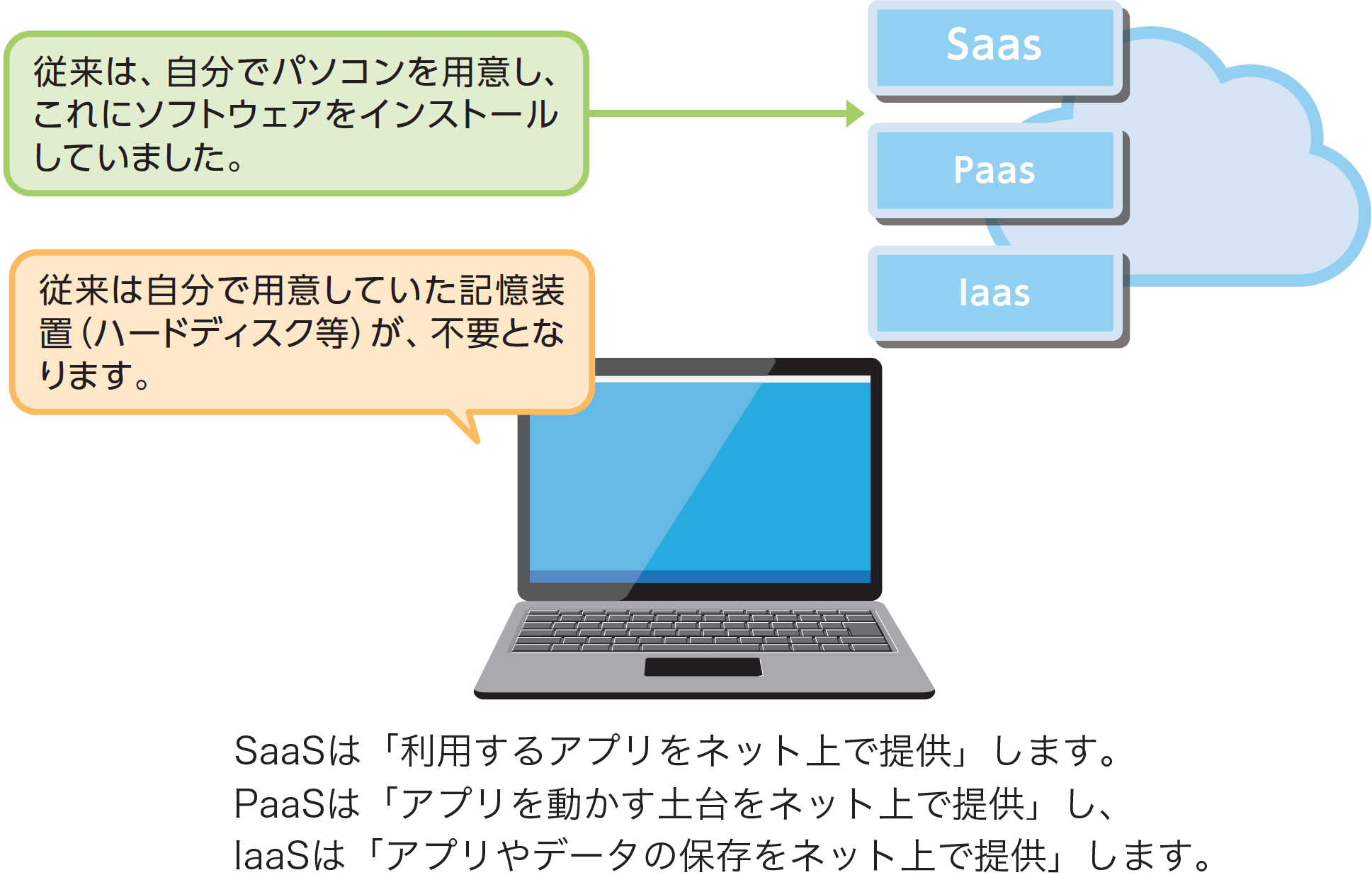 従来は、自分でパソコンを用意し、これにソフトウェアをインストールしていました。

Saas

Paas

Iaas

従来は自分で用意していた記憶装置（ハードディスク等）が、不要となります。

SaaSは「利用するアプリをネット上で提供」します。
PaaSは「アプリを動かす土台をネット上で提供」し、
IaaSは「アプリやデータの保存をネット上で提供」します。